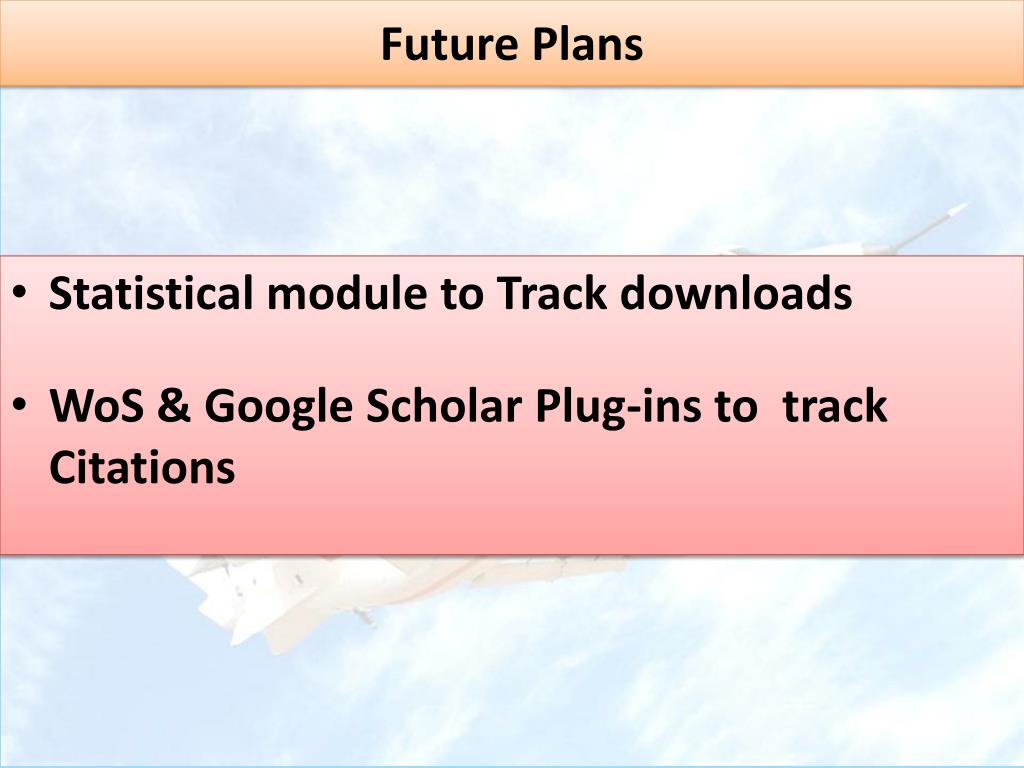 Future Plans

• Statistical module to Track downloads

• WoS & Google Scholar Plug-ins to track Citations